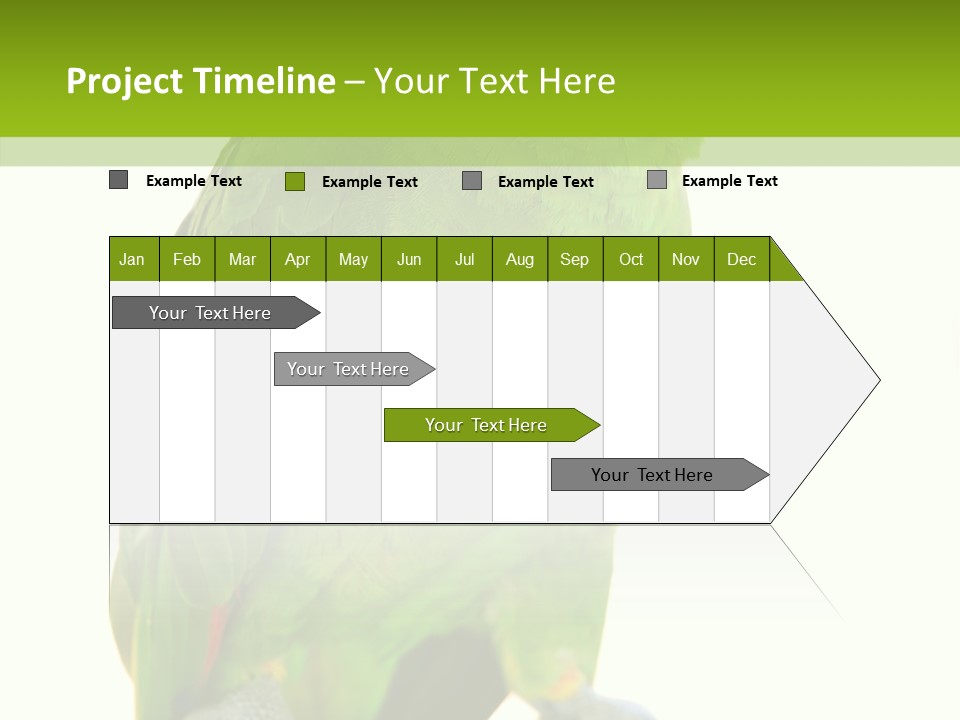 Project Timeline – Your Text Here

Example Text Example Text Example Text Example Text

| Jan | Feb | Mar | Apr | May | Jun | Jul | Aug | Sep | Oct | Nov | Dec |
|---|---|---|---|---|---|---|---|---|---|---|---|

Your Text Here

Your Text Here

Your Text Here

Your Text Here